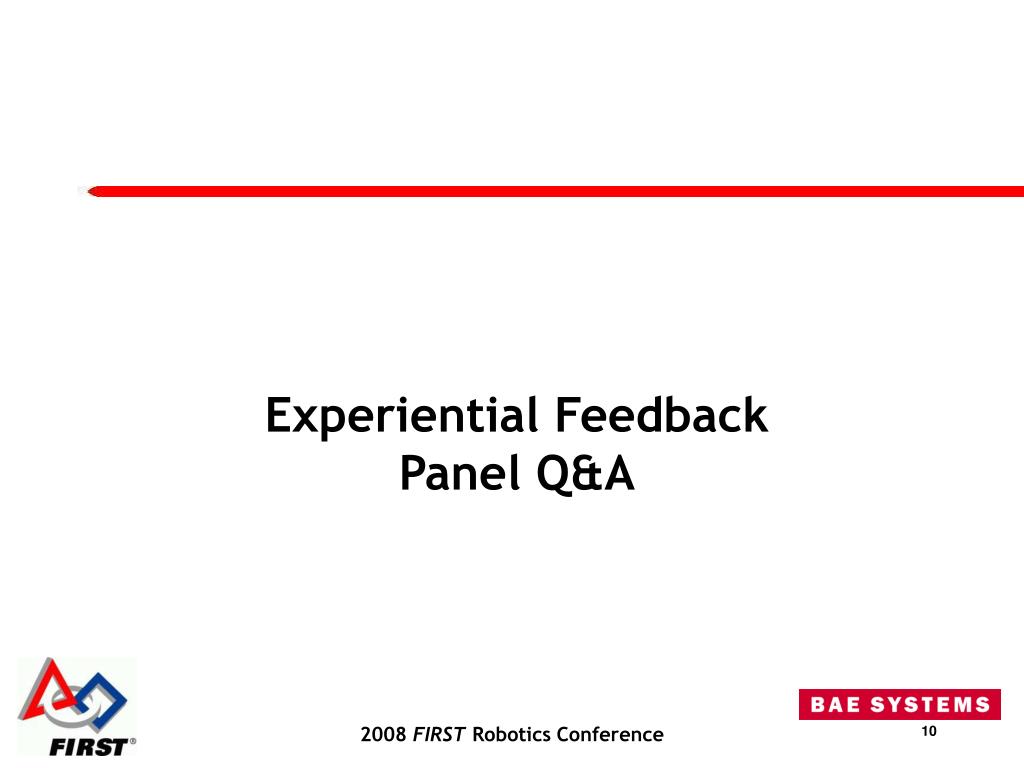 Experiential Feedback
Panel Q&A

FIRST®

2008 FIRST Robotics Conference

BAE SYSTEMS

10